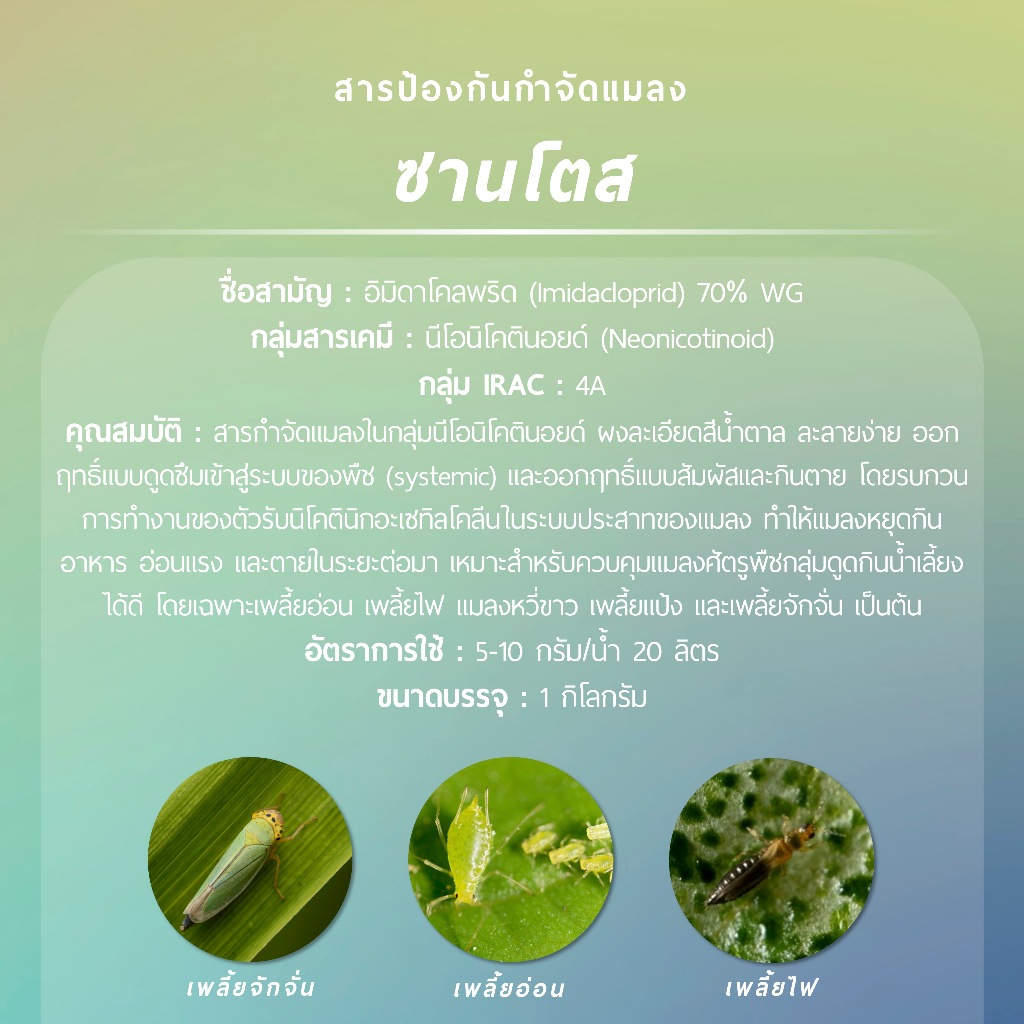 สารป้องกันกำจัดแมลง

ซานโตส

ชื่อสามัญ : อิมิดาโคลพริด (Imidacloprid) 70% WG
กลุ่มสารเคมี : นีโอนิโคตินอยด์ (Neonicotinoid)
กลุ่ม IRAC : 4A
คุณสมบัติ : สารกำจัดแมลงในกลุ่มนีโอนิโคตินอยด์ ผงละเอียดสีน้ำตาล ละลายง่าย ออกฤทธิ์แบบดูดซึมเข้าสู่ระบบของพืช (systemic) และออกฤทธิ์แบบสัมผัสและกินตาย โดยรบกวนการทำงานของตัวรับนิโคตินิกอะเซทิลโคลีนในระบบประสาทของแมลง ทำให้แมลงหยุดกินอาหาร อ่อนแรง และตายในระยะต่อมา เหมาะสำหรับควบคุมแมลงศัตรูพืชกลุ่มดูดกินน้ำเลี้ยงได้ดี โดยเฉพาะเพลี้ยอ่อน เพลี้ยไฟ แมลงหวี่ขาว เพลี้ยแป้ง และเพลี้ยจักจั่น เป็นต้น
อัตราการใช้ : 5-10 กรัม/น้ำ 20 ลิตร
ขนาดบรรจุ : 1 กิโลกรัม

เพลี้ยจักจั่น

เพลี้ยอ่อน

เพลี้ยไฟ